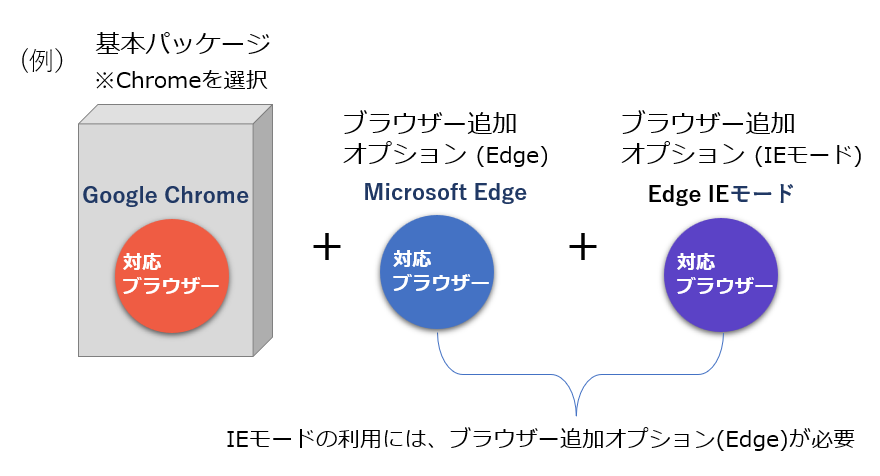 （例）

基本パッケージ
※Chromeを選択

Google Chrome

対応
ブラウザー

＋

ブラウザー追加
オプション (Edge)

Microsoft Edge

対応
ブラウザー

＋

ブラウザー追加
オプション (IEモード)

Edge IEモード

対応
ブラウザー

IEモードの利用には、ブラウザー追加オプション(Edge)が必要